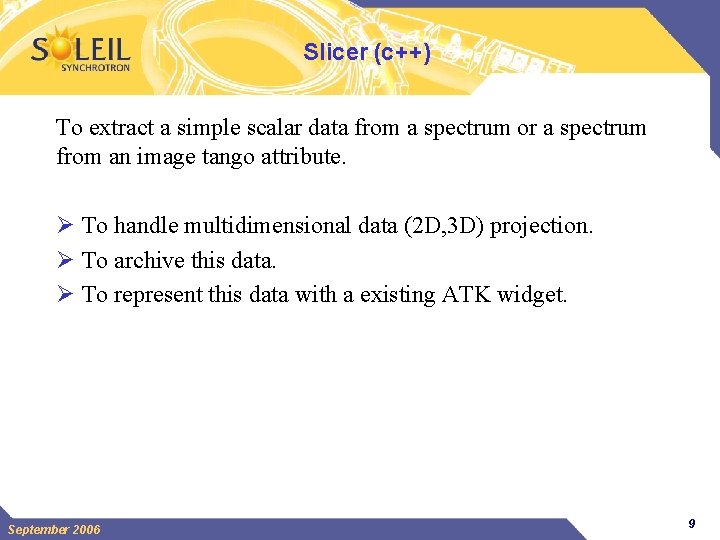 SOLEIL
SYNCHROTRON

Slicer (c++)

To extract a simple scalar data from a spectrum or a spectrum from an image tango attribute.

➢ To handle multidimensional data (2D,3D) projection.
➢ To archive this data.
➢ To represent this data with a existing ATK widget.

September 2006

9